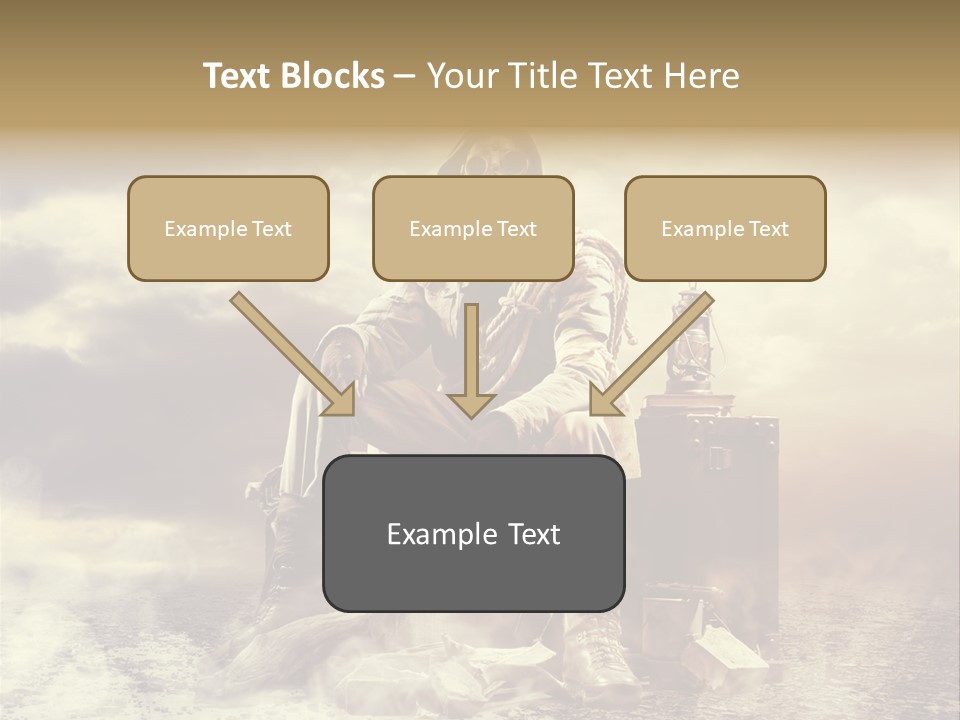 Text Blocks – Your Title Text Here

Example Text

Example Text

Example Text

Example Text